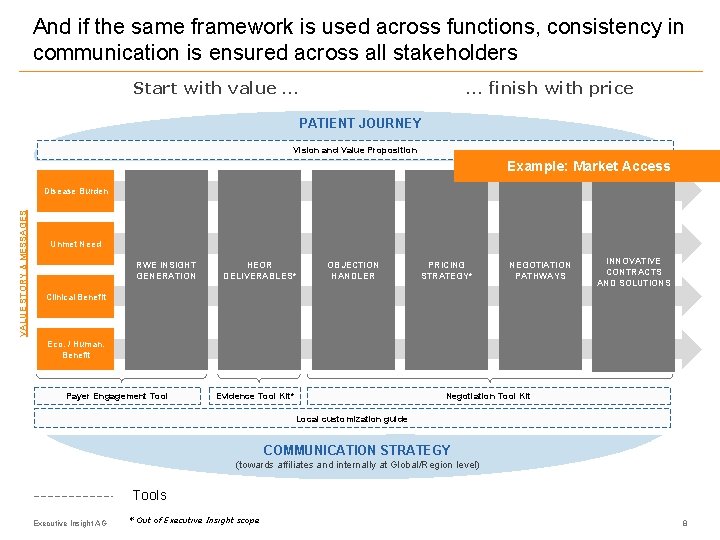 And if the same framework is used across functions, consistency in communication is ensured across all stakeholders

Start with value ...

... finish with price

PATIENT JOURNEY

Vision and Value Proposition

Example: Market Access

VALUE STORY & MESSAGES

Disease Burden

Unmet Need

Clinical Benefit

Eco. / Human. Benefit

RWE INSIGHT GENERATION

HEOR DELIVERABLES*

OBJECTION HANDLER

PRICING STRATEGY*

NEGOTIATION PATHWAYS

INNOVATIVE CONTRACTS AND SOLUTIONS

Payer Engagement Tool

Evidence Tool Kit*

Negotiation Tool Kit

Local customization guide

COMMUNICATION STRATEGY
(towards affiliates and internally at Global/Region level)

Tools

Executive Insight AG

* Out of Executive Insight scope

8